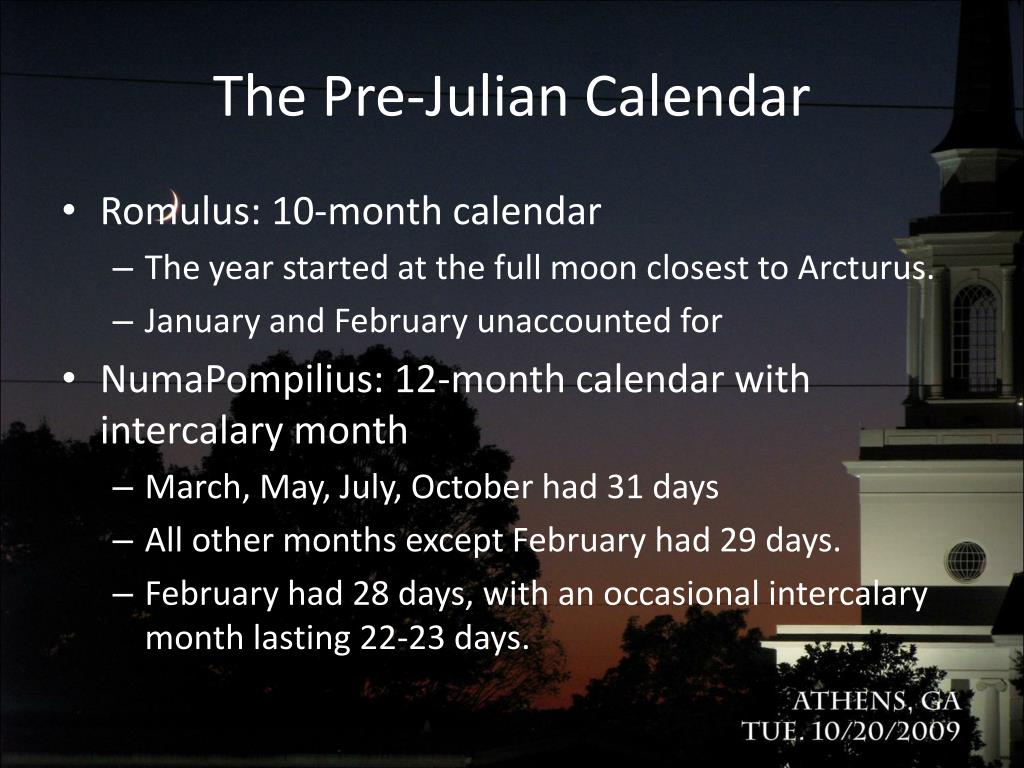 The Pre-Julian Calendar

• Romulus: 10-month calendar
– The year started at the full moon closest to Arcturus.
– January and February unaccounted for

• NumaPompilius: 12-month calendar with intercalary month
– March, May, July, October had 31 days
– All other months except February had 29 days.
– February had 28 days, with an occasional intercalary month lasting 22-23 days.

ATHENS, GA
TUE. 10/20/2009